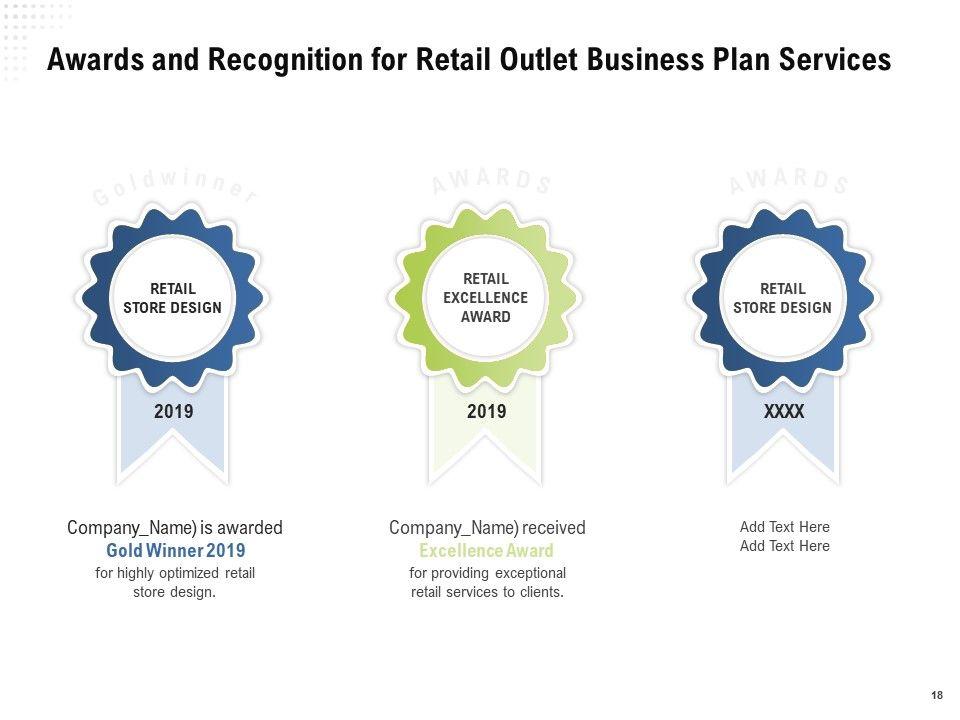 Awards and Recognition for Retail Outlet Business Plan Services

Goldwinner

RETAIL STORE DESIGN

2019

Company_Name) is awarded
Gold Winner 2019
for highly optimized retail store design.

AWARDS

RETAIL EXCELLENCE AWARD

2019

Company_Name) received
Excellence Award
for providing exceptional retail services to clients.

AWARDS

RETAIL STORE DESIGN

XXXX

Add Text Here
Add Text Here

18